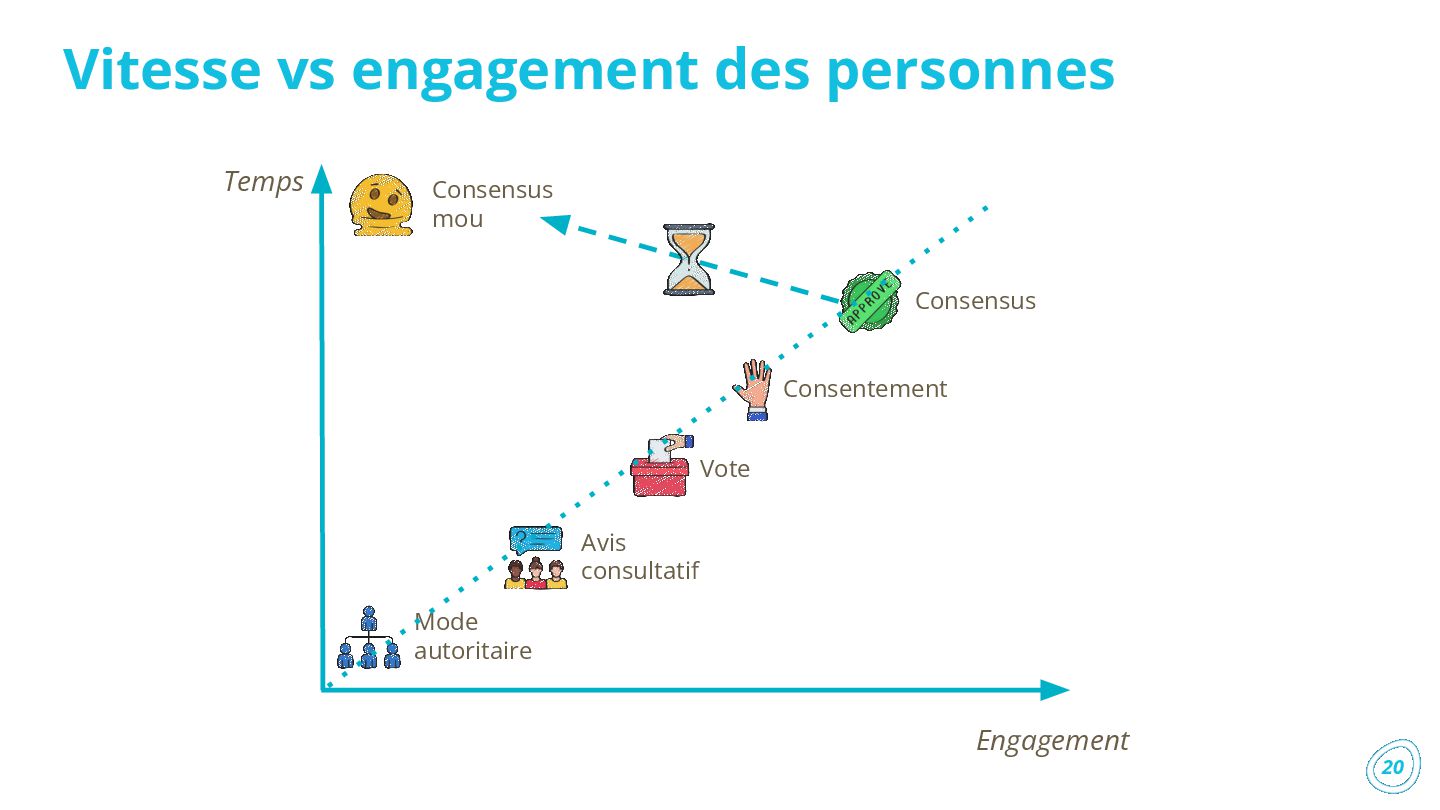 Vitesse vs engagement des personnes

Temps

Consensus mou

APPROVE

Consensus

Consentement

Vote

Avis consultatif

Mode autoritaire

Engagement

20